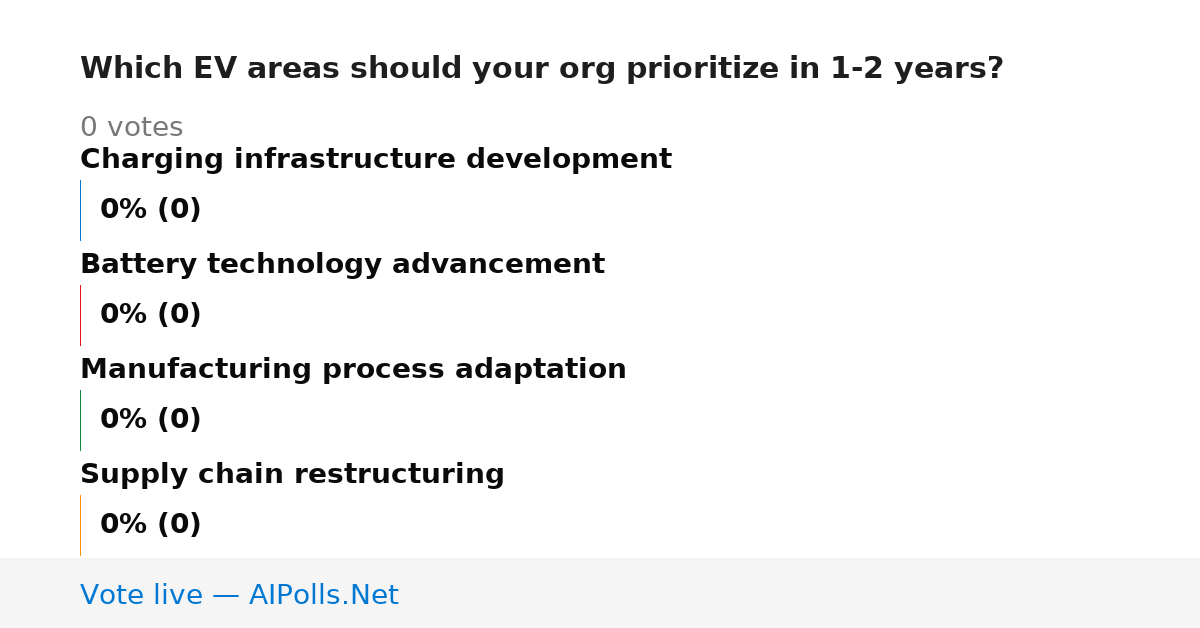 Which EV areas should your org prioritize in 1-2 years?

0 votes

Charging infrastructure development

0% (0)

Battery technology advancement

0% (0)

Manufacturing process adaptation

0% (0)

Supply chain restructuring

0% (0)

Vote live — AIPolls.Net